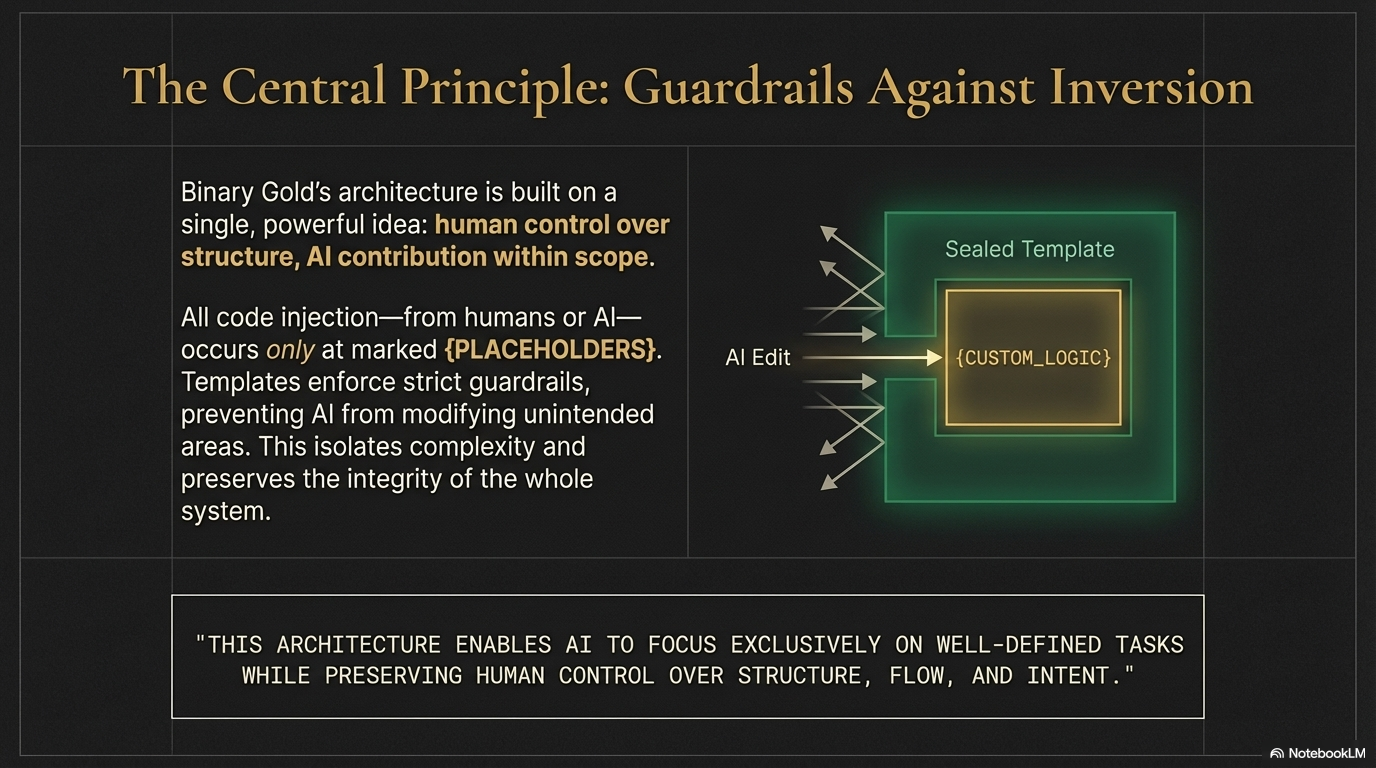 The Central Principle: Guardrails Against Inversion

Binary Gold's architecture is built on a single, powerful idea: human control over structure, AI contribution within scope.

All code injection—from humans or AI—occurs only at marked {PLACEHOLDERS}. Templates enforce strict guardrails, preventing AI from modifying unintended areas. This isolates complexity and preserves the integrity of the whole system.

Sealed Template

AI Edit

{CUSTOM_LOGIC}

"THIS ARCHITECTURE ENABLES AI TO FOCUS EXCLUSIVELY ON WELL-DEFINED TASKS WHILE PRESERVING HUMAN CONTROL OVER STRUCTURE, FLOW, AND INTENT."

NotebookLM